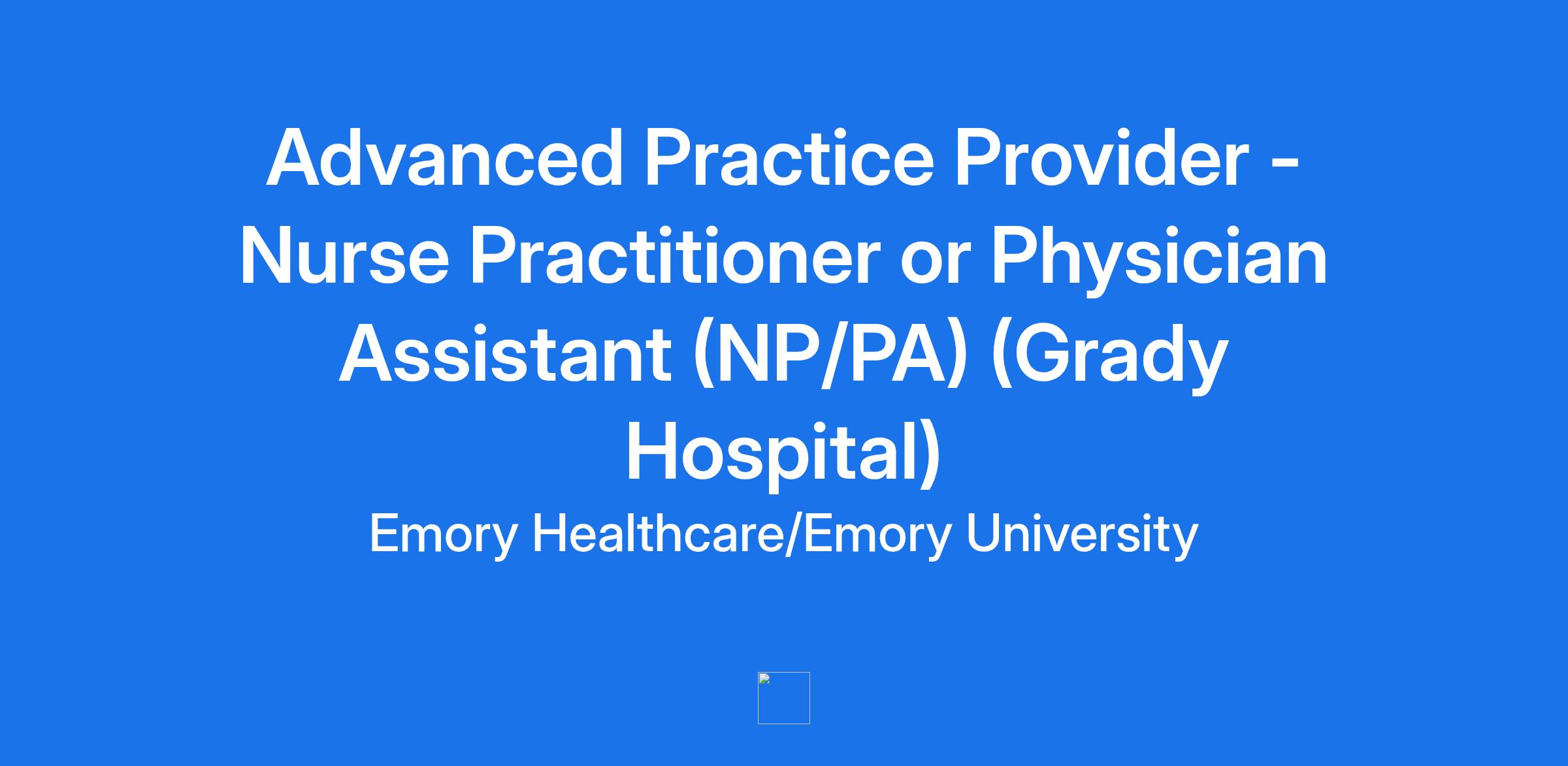 Advanced Practice Provider - Nurse Practitioner or Physician Assistant (NP/PA) (Grady Hospital)

Emory Healthcare/Emory University